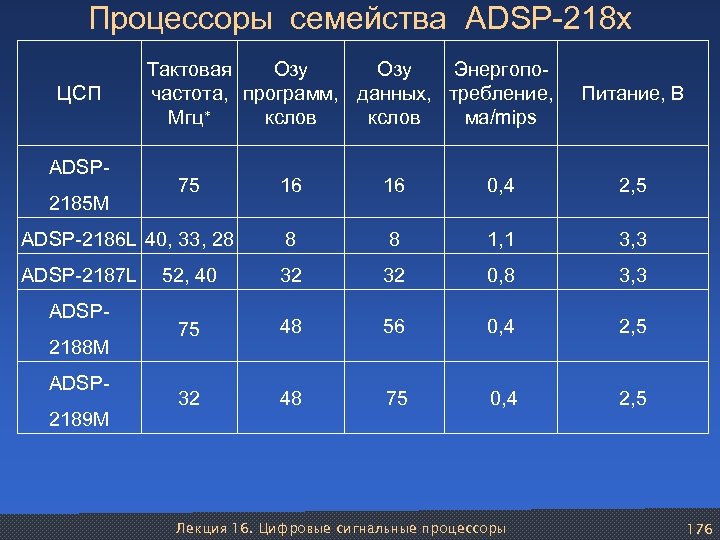 Процессоры семейства ADSP-218x

| ЦСП | Тактовая частота, Мгц* | Озу программ, кслов | Озу данных, кслов | Энергопотребление, ма/mips | Питание, В |
|---|---|---|---|---|---|
| ADSP-2185M | 75 | 16 | 16 | 0,4 | 2,5 |
| ADSP-2186L | 40, 33, 28 | 8 | 8 | 1,1 | 3,3 |
| ADSP-2187L | 52, 40 | 32 | 32 | 0,8 | 3,3 |
| ADSP-2188M | 75 | 48 | 56 | 0,4 | 2,5 |
| ADSP-2189M | 32 | 48 | 75 | 0,4 | 2,5 |

Лекция 16. Цифровые сигнальные процессоры 176